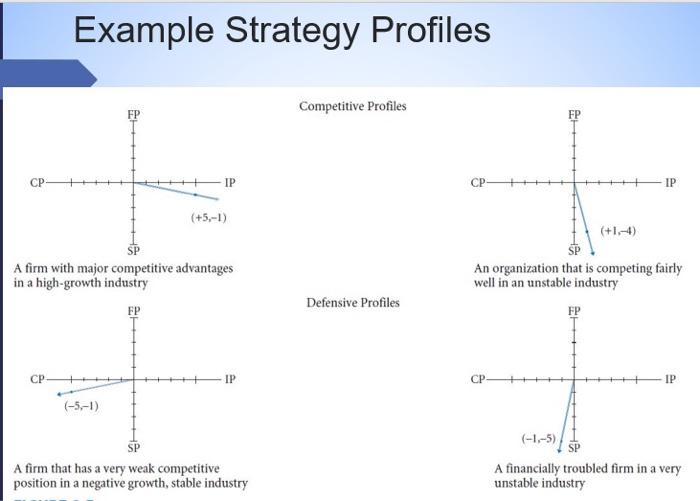 Example Strategy Profiles

Competitive Profiles

FP

CP

IP

(+5,−1)

SP

A firm with major competitive advantages in a high-growth industry

FP

CP

IP

(+1,−4)

SP

An organization that is competing fairly well in an unstable industry

Defensive Profiles

FP

CP

IP

(−5,−1)

SP

A firm that has a very weak competitive position in a negative growth, stable industry

FP

CP

IP

(−1,−5)

SP

A financially troubled firm in a very unstable industry